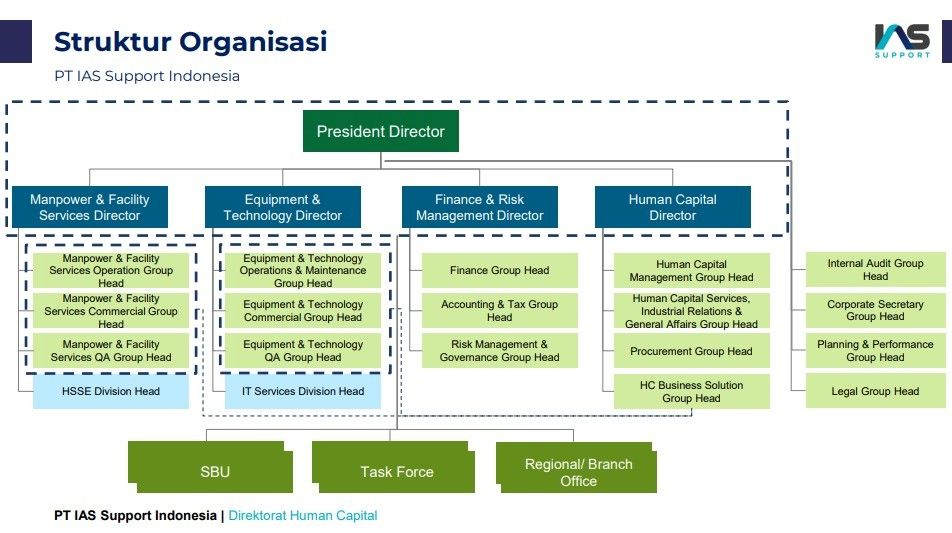 Struktur Organisasi

PT IAS Support Indonesia

IAS SUPPORT

President Director

Manpower & Facility Services Director

Equipment & Technology Director

Finance & Risk Management Director

Human Capital Director

Manpower & Facility Services Operation Group Head

Manpower & Facility Services Commercial Group Head

Manpower & Facility Services QA Group Head

HSSE Division Head

Equipment & Technology Operations & Maintenance Group Head

Equipment & Technology Commercial Group Head

Equipment & Technology QA Group Head

IT Services Division Head

Finance Group Head

Accounting & Tax Group Head

Risk Management & Governance Group Head

Human Capital Management Group Head

Human Capital Services, Industrial Relations & General Affairs Group Head

Procurement Group Head

HC Business Solution Group Head

Internal Audit Group Head

Corporate Secretary Group Head

Planning & Performance Group Head

Legal Group Head

SBU

Task Force

Regional/ Branch Office

PT IAS Support Indonesia | Direktorat Human Capital